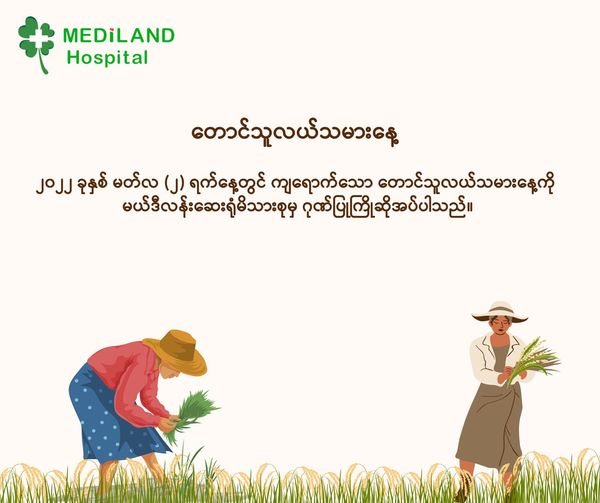 MEDiLAND Hospital

တောင်သူလယ်သမားနေ့

၂၀၂၂ ခုနှစ် မတ်လ (၂) ရက်နေ့တွင် ကျရောက်သော တောင်သူလယ်သမားနေ့ကို မယ်ဒီလန်းဆေးရုံမိသားစုမှ ဂုဏ်ပြုကြိုဆိုအပ်ပါသည်။